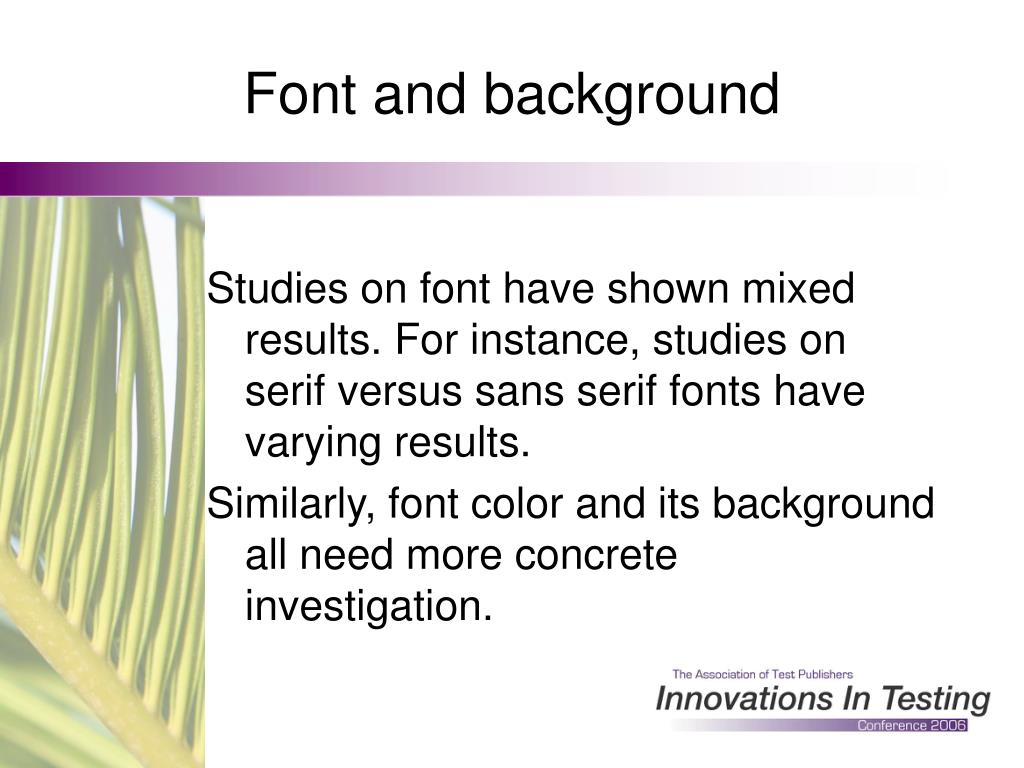 Font and background

Studies on font have shown mixed results. For instance, studies on serif versus sans serif fonts have varying results.

Similarly, font color and its background all need more concrete investigation.

The Association of Test Publishers
Innovations In Testing
Conference 2006